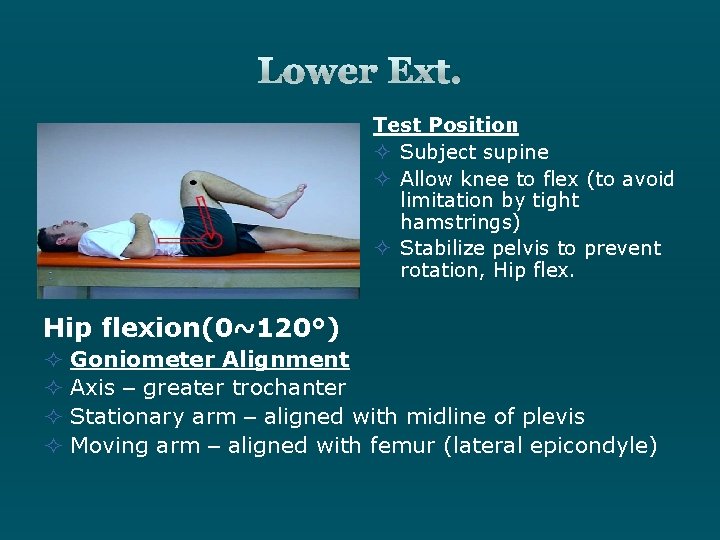 Lower Ext.

Test Position

✧ Subject supine
✧ Allow knee to flex (to avoid limitation by tight hamstrings)
✧ Stabilize pelvis to prevent rotation, Hip flex.

Hip flexion(0~120°)

✧ Goniometer Alignment
✧ Axis – greater trochanter
✧ Stationary arm – aligned with midline of plevis
✧ Moving arm – aligned with femur (lateral epicondyle)